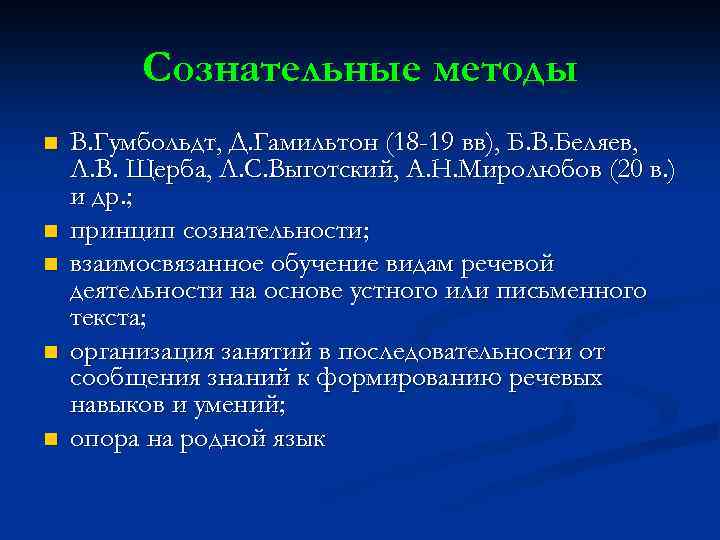 Сознательные методы

- В.Гумбольдт, Д.Гамильтон (18-19 вв), Б.В.Беляев, Л.В. Щерба, Л.С.Выготский, А.Н.Миролюбов (20 в.) и др.;
- принцип сознательности;
- взаимосвязанное обучение видам речевой деятельности на основе устного или письменного текста;
- организация занятий в последовательности от сообщения знаний к формированию речевых навыков и умений;
- опора на родной язык